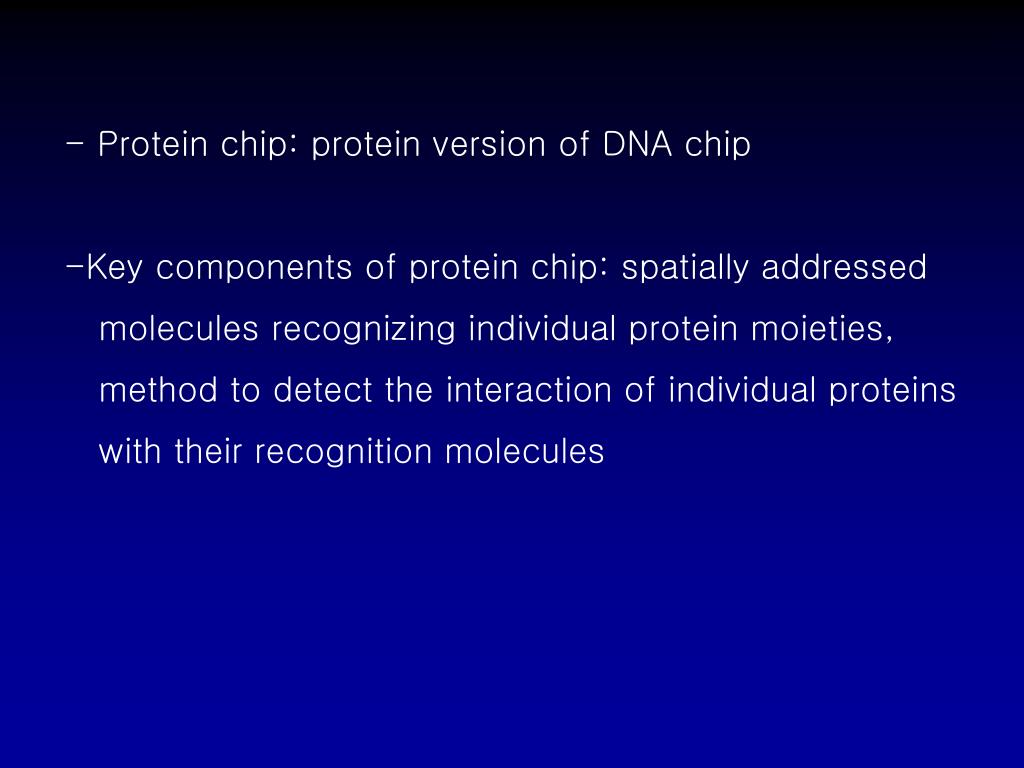 - Protein chip: protein version of DNA chip

-Key components of protein chip: spatially addressed molecules recognizing individual protein moieties, method to detect the interaction of individual proteins with their recognition molecules